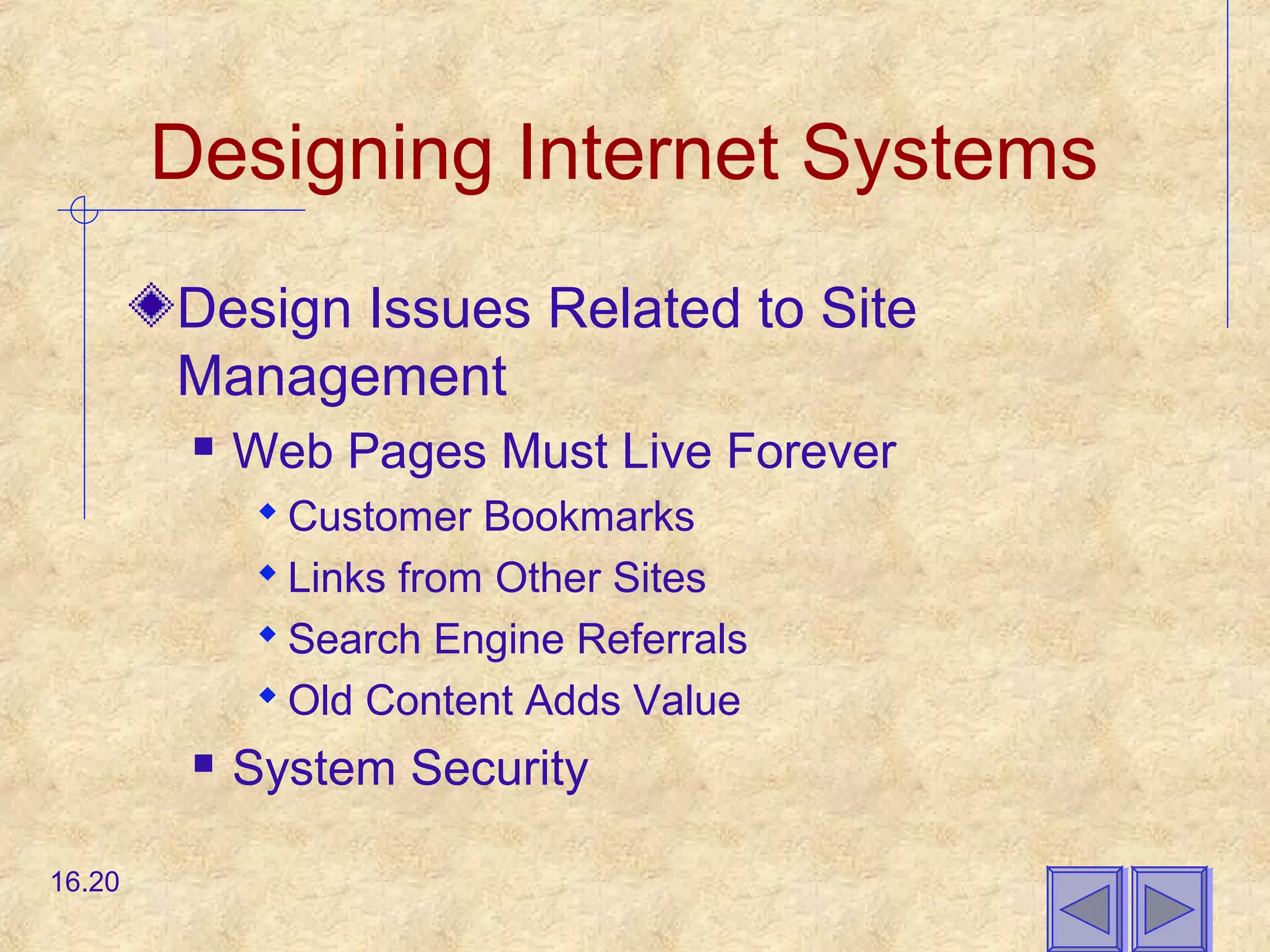 Designing Internet Systems

Design Issues Related to Site Management

Web Pages Must Live Forever

Customer Bookmarks

Links from Other Sites

Search Engine Referrals

Old Content Adds Value

System Security

16.20